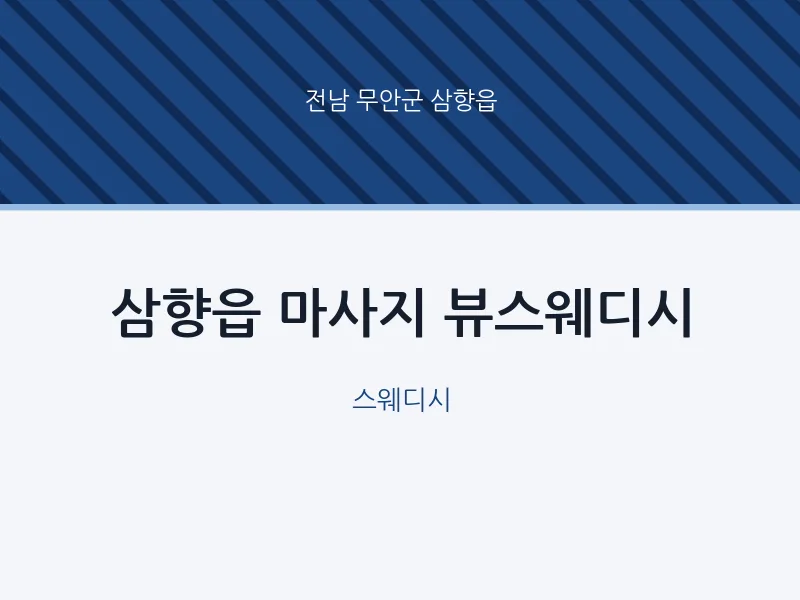 전남 무안군 삼향읍

삼향읍 마사지 뷰스웨디시

스웨디시